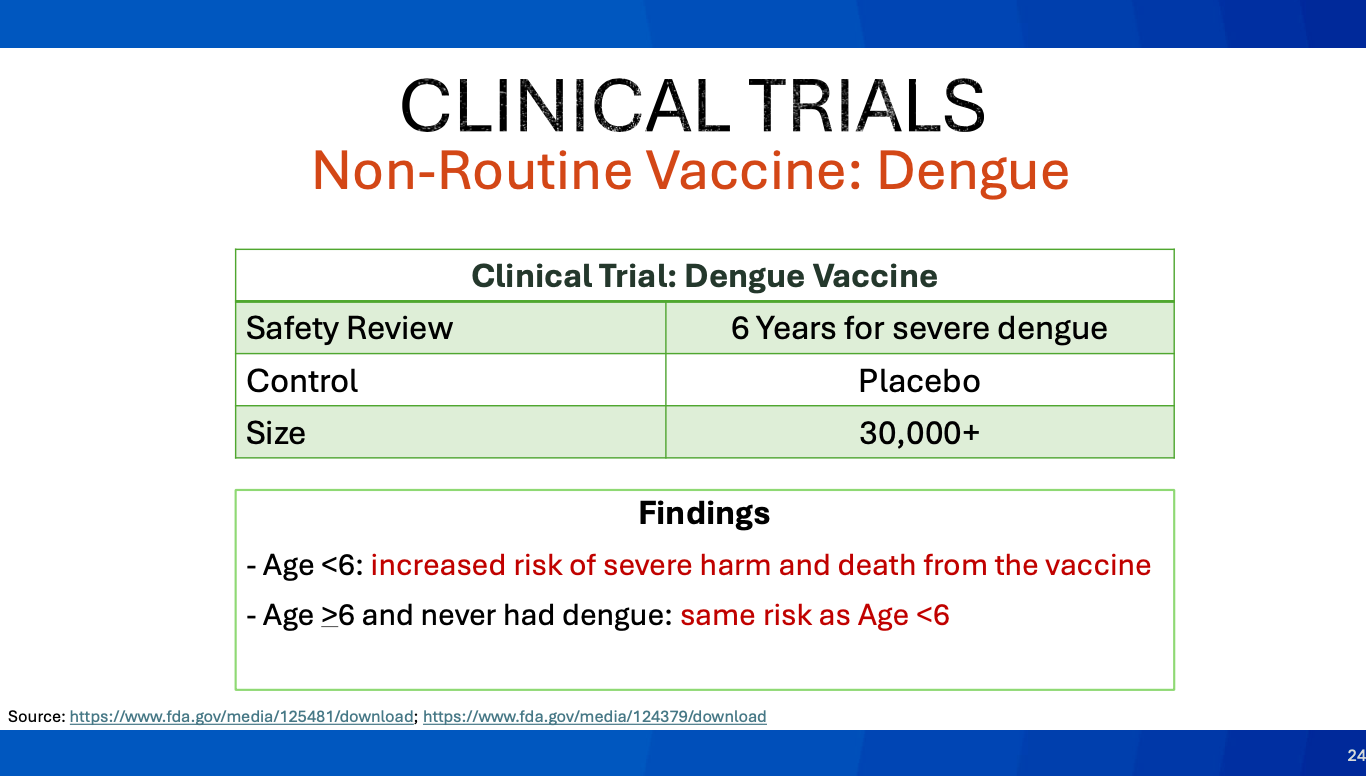 CLINICAL TRIALS
Non-Routine Vaccine: Dengue

| Clinical Trial: Dengue Vaccine | |
|---|---|
| Safety Review | 6 Years for severe dengue |
| Control | Placebo |
| Size | 30,000+ |

Findings

- Age <6: increased risk of severe harm and death from the vaccine

- Age $\geq$6 and never had dengue: same risk as Age <6

Source: https://www.fda.gov/media/125481/download; https://www.fda.gov/media/124379/download

24